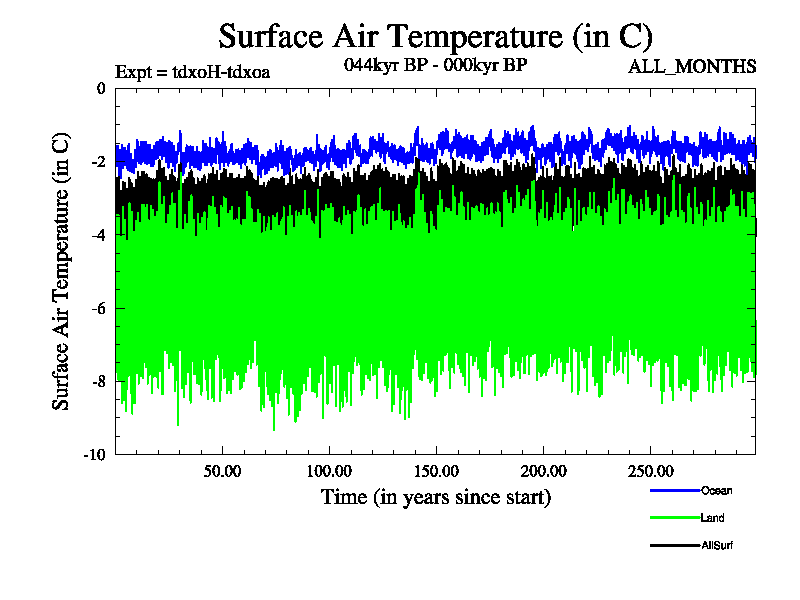 Surface Air Temperature (in C)

Expt = tdxoH-tdxoa

044kyr BP - 000kyr BP

ALL_MONTHS

Surface Air Temperature (in C)

0

-2

-4

-6

-8

-10

50.00

100.00

150.00

200.00

250.00

Time (in years since start)

Ocean

Land

AllSurf